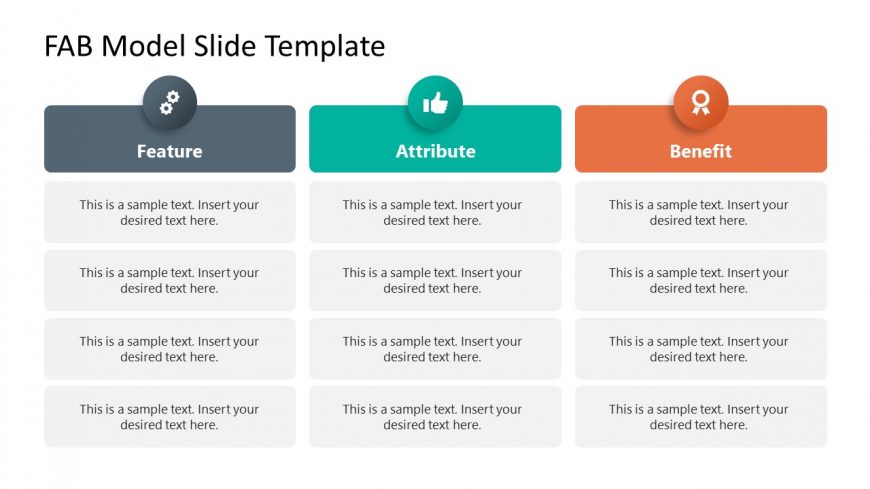 FAB Model Slide Template

| Feature | Attribute | Benefit |
|---|---|---|
| This is a sample text. Insert your desired text here. | This is a sample text. Insert your desired text here. | This is a sample text. Insert your desired text here. |
| This is a sample text. Insert your desired text here. | This is a sample text. Insert your desired text here. | This is a sample text. Insert your desired text here. |
| This is a sample text. Insert your desired text here. | This is a sample text. Insert your desired text here. | This is a sample text. Insert your desired text here. |
| This is a sample text. Insert your desired text here. | This is a sample text. Insert your desired text here. | This is a sample text. Insert your desired text here. |